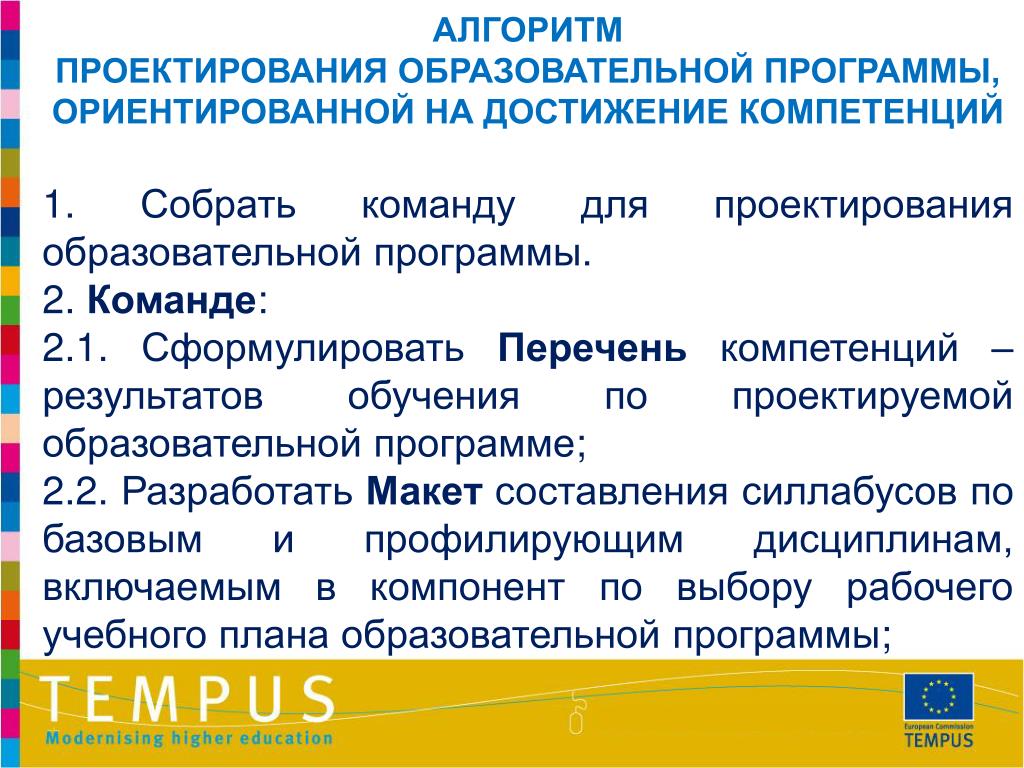 АЛГОРИТМ
ПРОЕКТИРОВАНИЯ ОБРАЗОВАТЕЛЬНОЙ ПРОГРАММЫ, ОРИЕНТИРОВАННОЙ НА ДОСТИЖЕНИЕ КОМПЕТЕНЦИЙ

1. Собрать команду для проектирования образовательной программы.
2. Команде:
2.1. Сформулировать Перечень компетенций – результатов обучения по проектируемой образовательной программе;
2.2. Разработать Макет составления силлабусов по базовым и профилирующим дисциплинам, включаемым в компонент по выбору рабочего учебного плана образовательной программы;

TEMPUS
Modernising higher education

European Commission
TEMPUS